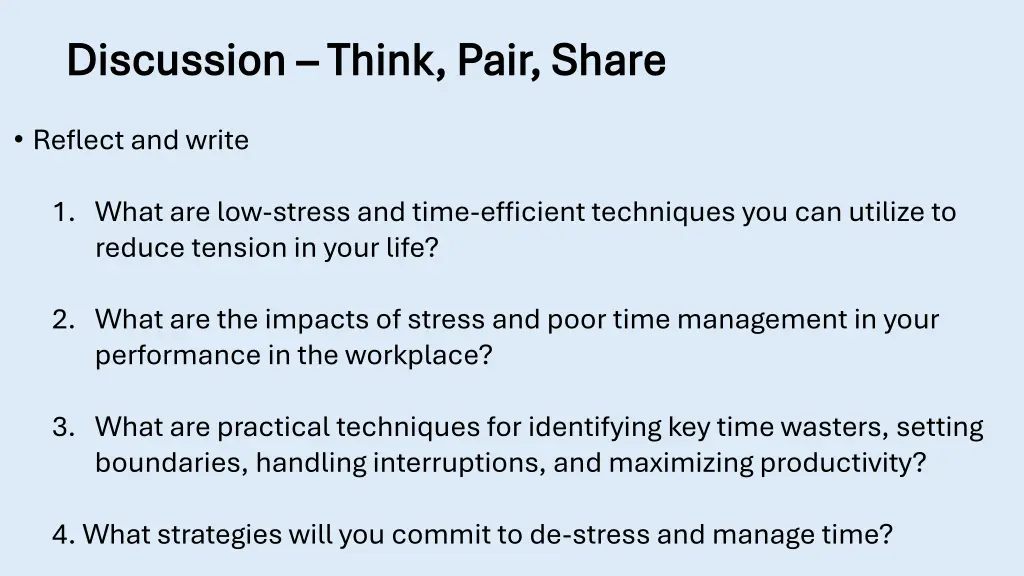 Discussion – Think, Pair, Share

• Reflect and write

1. What are low-stress and time-efficient techniques you can utilize to reduce tension in your life?

2. What are the impacts of stress and poor time management in your performance in the workplace?

3. What are practical techniques for identifying key time wasters, setting boundaries, handling interruptions, and maximizing productivity?

4. What strategies will you commit to de-stress and manage time?